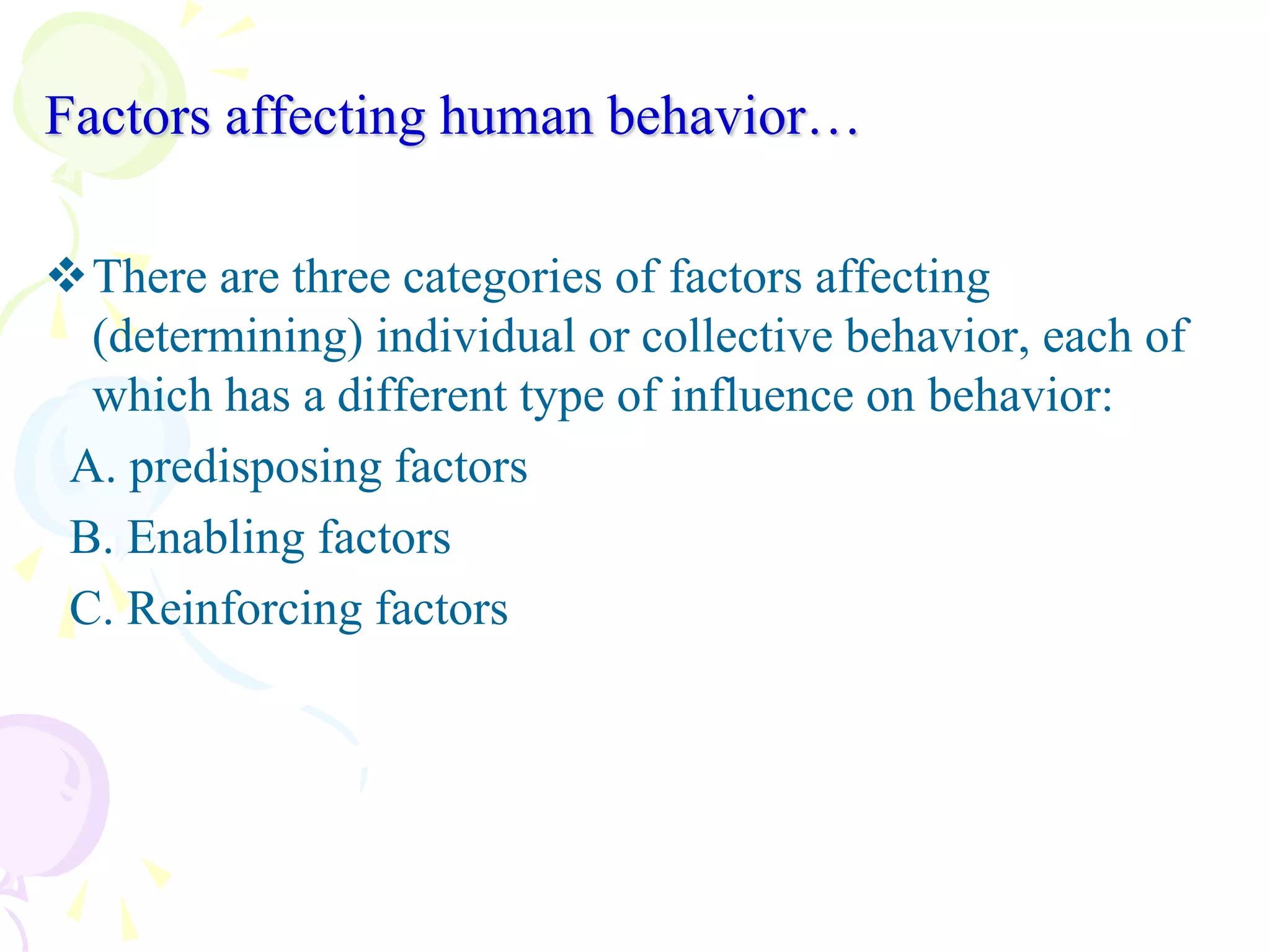 Factors affecting human behavior…

❖ There are three categories of factors affecting (determining) individual or collective behavior, each of which has a different type of influence on behavior:

A. predisposing factors

B. Enabling factors

C. Reinforcing factors